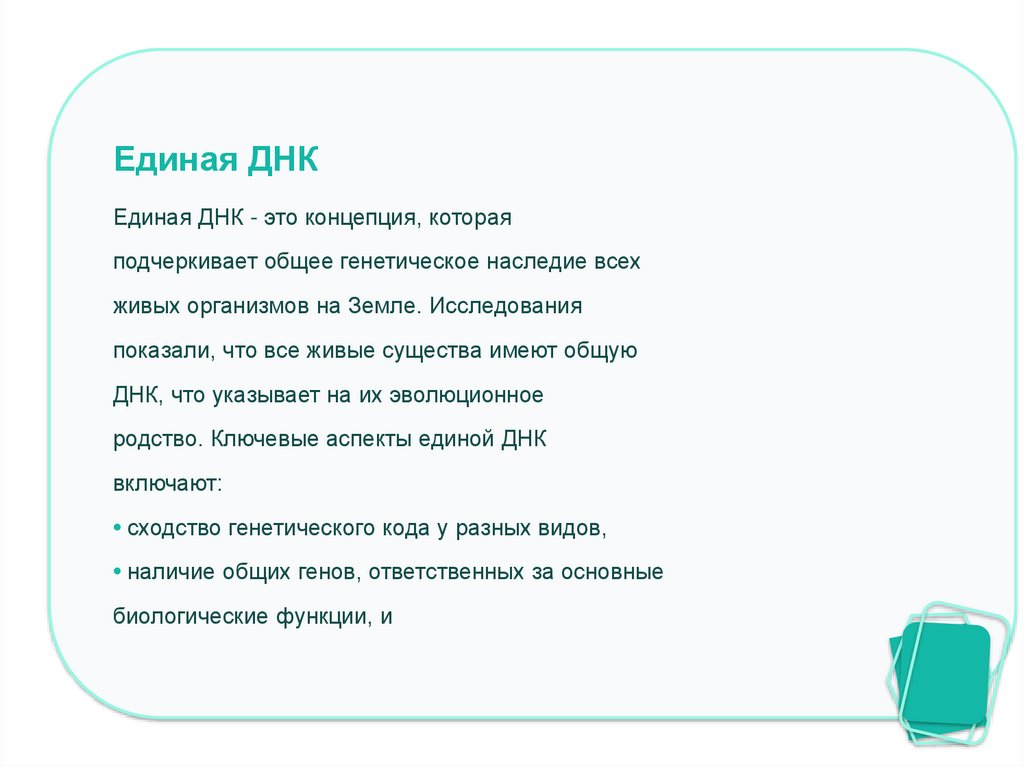 Единая ДНК

Единая ДНК - это концепция, которая подчеркивает общее генетическое наследие всех живых организмов на Земле. Исследования показали, что все живые существа имеют общую ДНК, что указывает на их эволюционное родство. Ключевые аспекты единой ДНК включают:

• сходство генетического кода у разных видов,

• наличие общих генов, ответственных за основные биологические функции, и